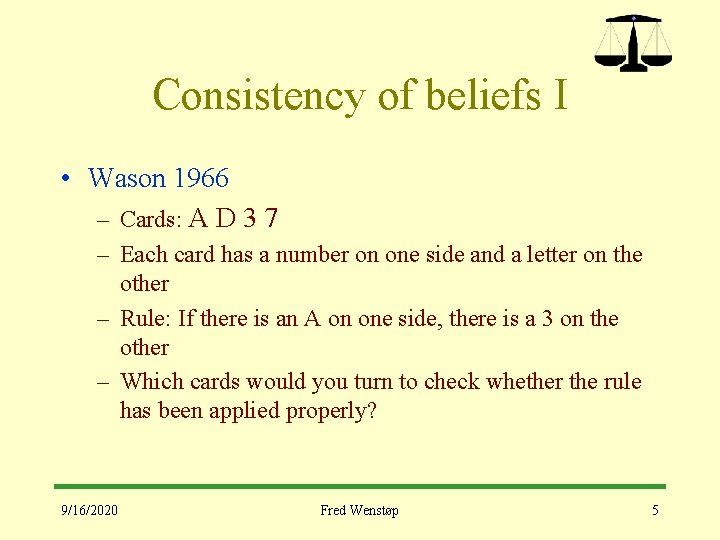 Consistency of beliefs I

• Wason 1966
– Cards: A D 3 7
– Each card has a number on one side and a letter on the other
– Rule: If there is an A on one side, there is a 3 on the other
– Which cards would you turn to check whether the rule has been applied properly?

9/16/2020 Fred Wenstøp 5